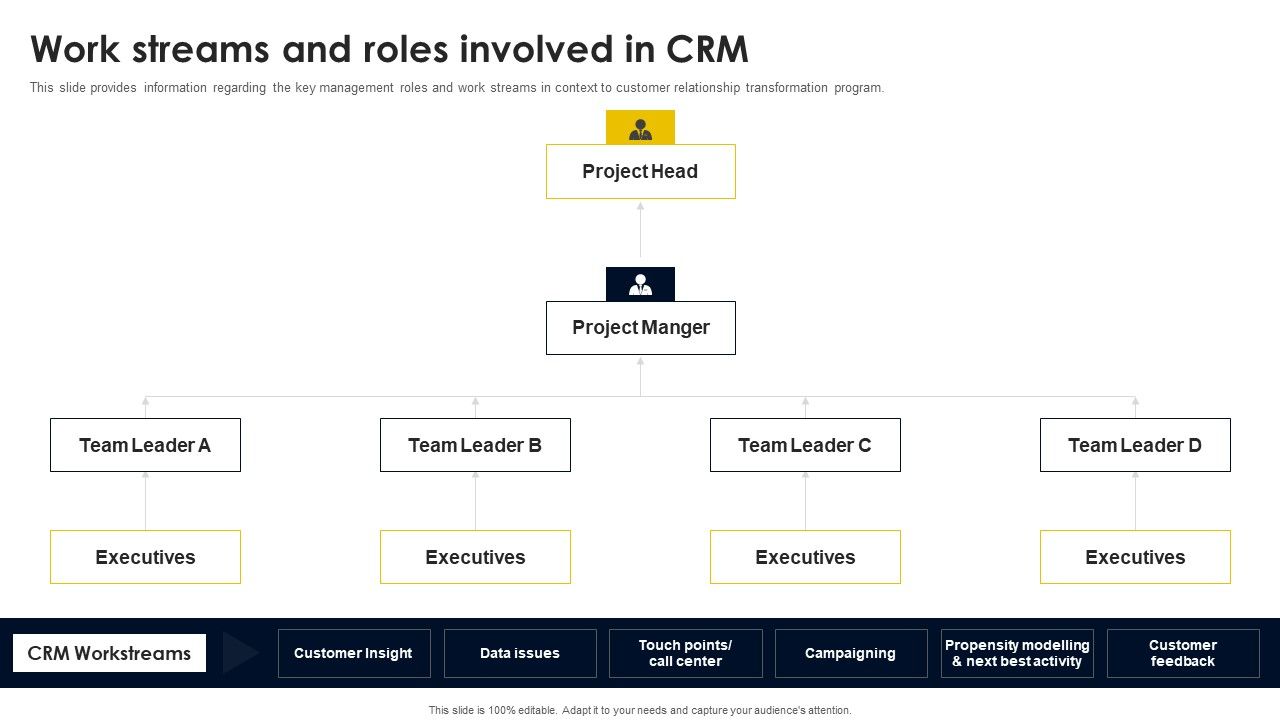 Work streams and roles involved in CRM

This slide provides information regarding the key management roles and work streams in context to customer relationship transformation program.

Project Head

Project Manger

Team Leader A

Team Leader B

Team Leader C

Team Leader D

Executives

Executives

Executives

Executives

CRM Workstreams

Customer Insight

Data issues

Touch points/ call center

Campaigning

Propensity modelling & next best activity

Customer feedback

This slide is 100% editable. Adapt it to your needs and capture your audience's attention.